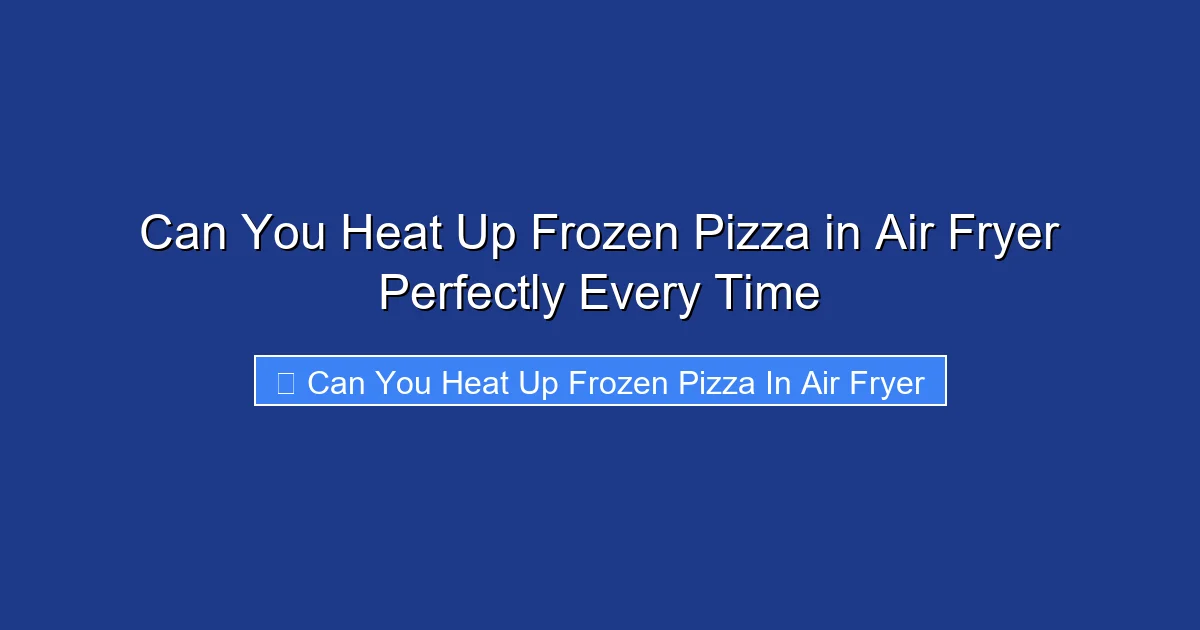 Can You Heat Up Frozen Pizza in Air Fryer Perfectly Every Time

Can You Heat Up Frozen Pizza In Air Fryer